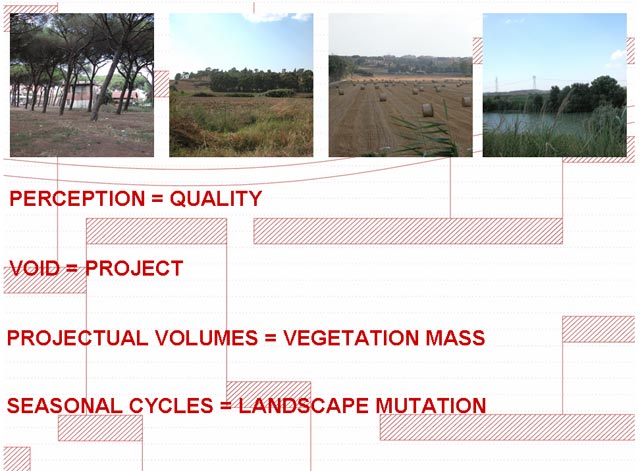 PERCEPTION = QUALITY

VOID = PROJECT

PROJECTUAL VOLUMES = VEGETATION MASS

SEASONAL CYCLES = LANDSCAPE MUTATION